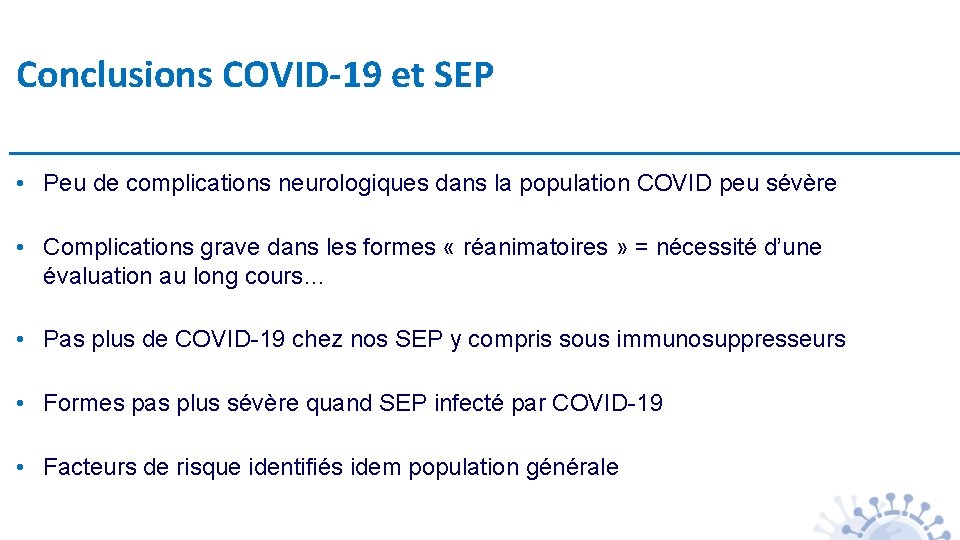 Conclusions COVID-19 et SEP

• Peu de complications neurologiques dans la population COVID peu sévère

• Complications grave dans les formes « réanimatoires » = nécessité d'une évaluation au long cours…

• Pas plus de COVID-19 chez nos SEP y compris sous immunosuppresseurs

• Formes pas plus sévère quand SEP infecté par COVID-19

• Facteurs de risque identifiés idem population générale